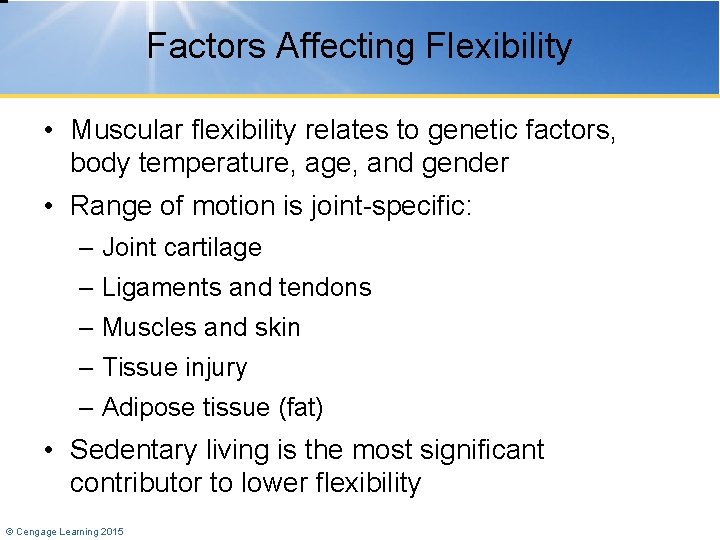 Factors Affecting Flexibility

• Muscular flexibility relates to genetic factors, body temperature, age, and gender

• Range of motion is joint-specific:

– Joint cartilage

– Ligaments and tendons

– Muscles and skin

– Tissue injury

– Adipose tissue (fat)

• Sedentary living is the most significant contributor to lower flexibility

© Cengage Learning 2015